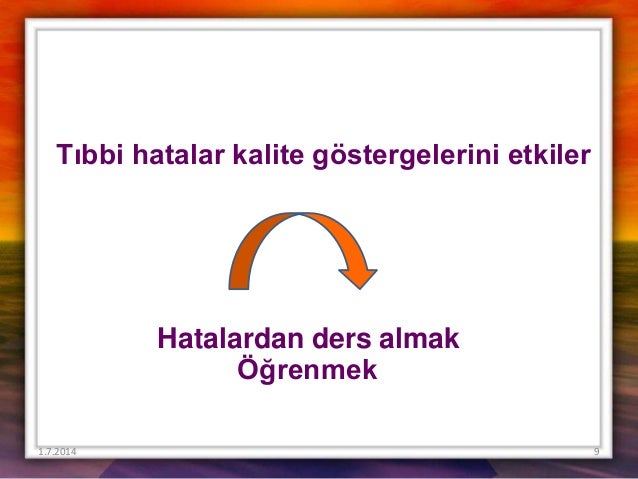 Tıbbi hatalar kalite göstergelerini etkiler

Hatalardan ders almak
Öğrenmek

1.7.2014

9